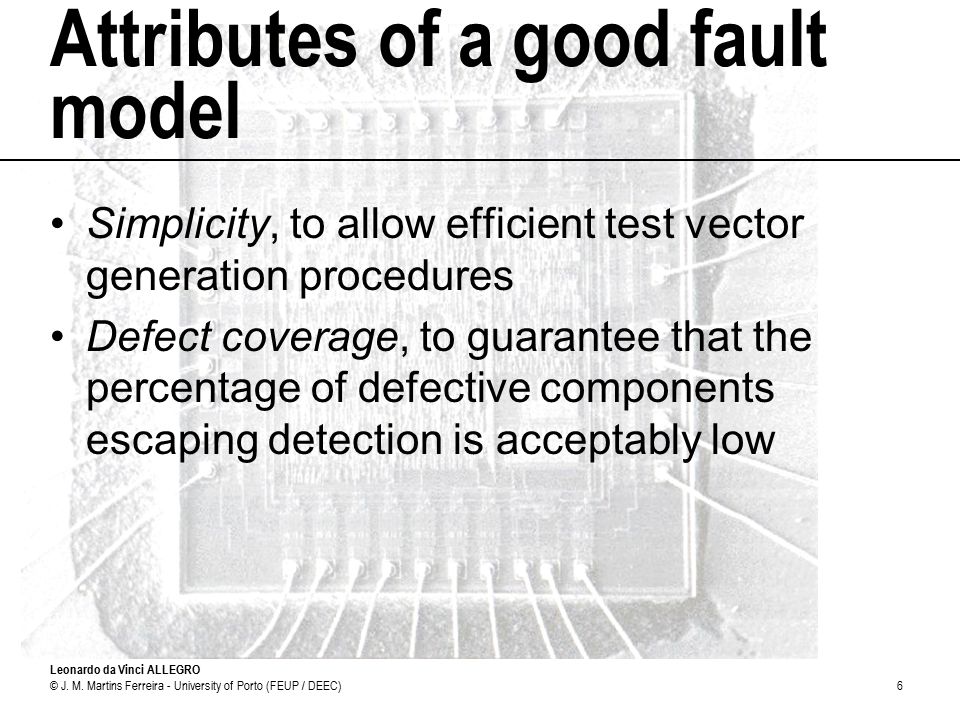 Attributes of a good fault model

• Simplicity, to allow efficient test vector generation procedures
• Defect coverage, to guarantee that the percentage of defective components escaping detection is acceptably low

Leonardo da Vinci ALLEGRO
© J. M. Martins Ferreira - University of Porto (FEUP / DEEC)

6